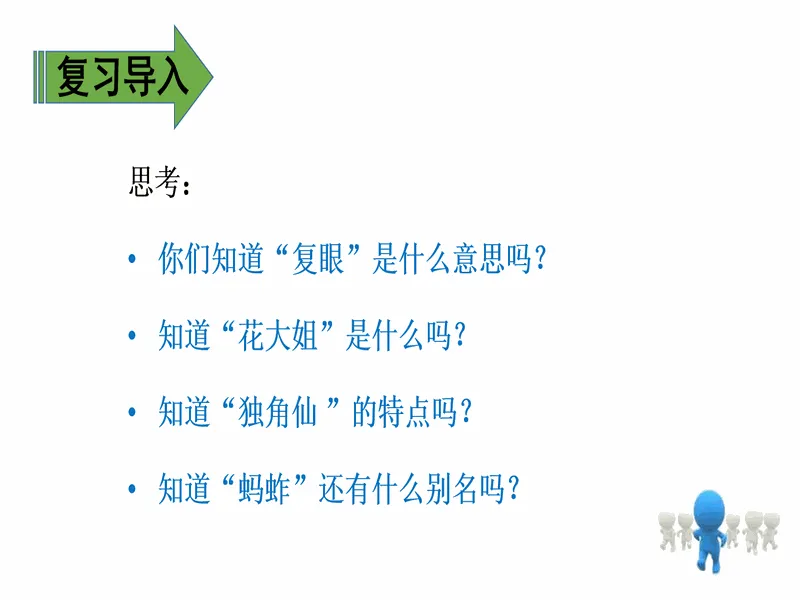 复习导入

思考：

• 你们知道“复眼”是什么意思吗？

• 知道“花大姐”是什么吗？

• 知道“独角仙 ”的特点吗？

• 知道“蚂蚱”还有什么别名吗？